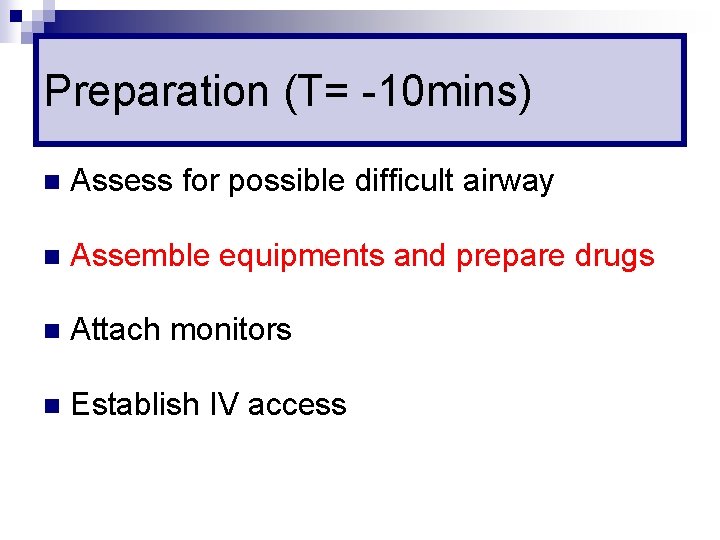 Preparation (T= -10mins)

- Assess for possible difficult airway
- Assemble equipments and prepare drugs
- Attach monitors
- Establish IV access